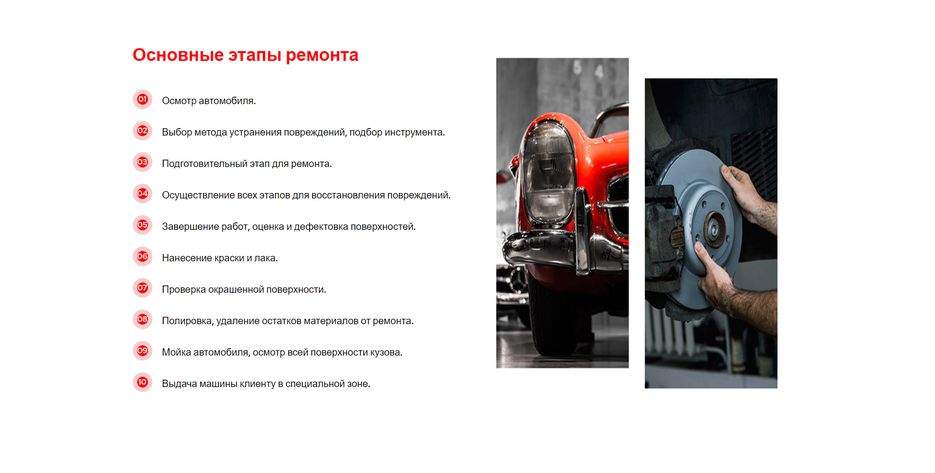 Основные этапы ремонта

01 Осмотр автомобиля.

02 Выбор метода устранения повреждений, подбор инструмента.

03 Подготовительный этап для ремонта.

04 Осуществление всех этапов для восстановления повреждений.

05 Завершение работ, оценка и дефектовка поверхностей.

06 Нанесение краски и лака.

07 Проверка окрашенной поверхности.

08 Полировка, удаление остатков материалов от ремонта.

09 Мойка автомобиля, осмотр всей поверхности кузова.

10 Выдача машины клиенту в специальной зоне.